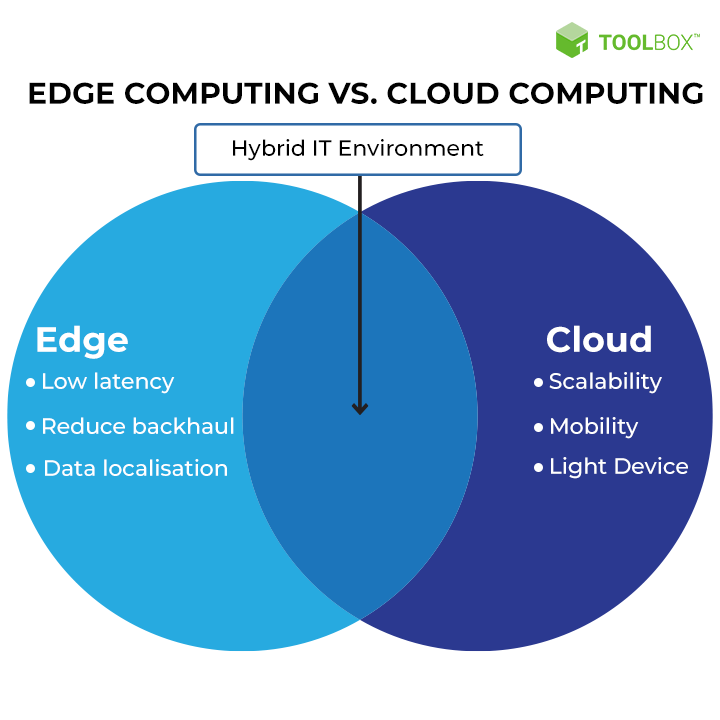 TOOLBOX™

EDGE COMPUTING VS. CLOUD COMPUTING

Hybrid IT Environment

Edge
• Low latency
• Reduce backhaul
• Data localisation

Cloud
• Scalability
• Mobility
• Light Device